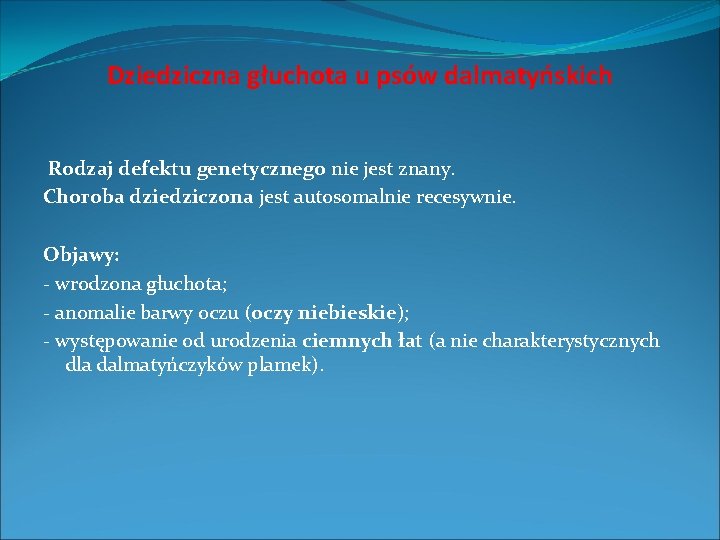 Dziedziczna głuchota u psów dalmatyńskich

Rodzaj defektu genetycznego nie jest znany.
Choroba dziedziczona jest autosomalnie recesywnie.

Objawy:
- wrodzona głuchota;
- anomalie barwy oczu (oczy niebieskie);
- występowanie od urodzenia ciemnych łat (a nie charakterystycznych dla dalmatyńczyków plamek).